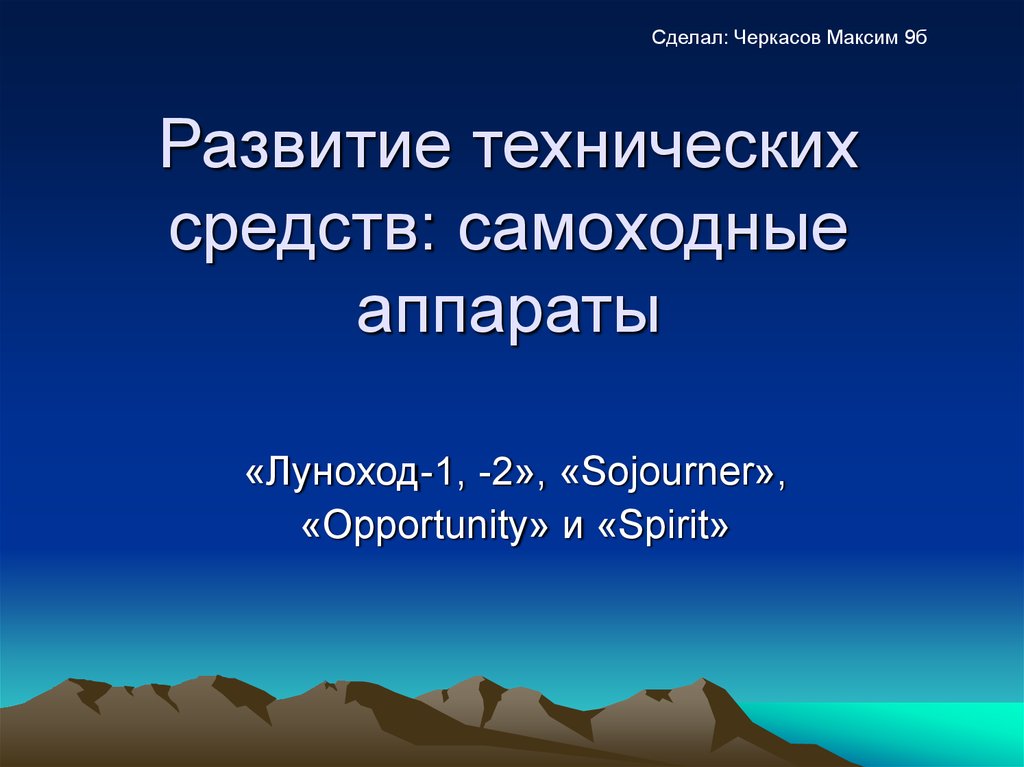 Сделал: Черкасов Максим 9б

Развитие технических средств: самоходные аппараты

«Луноход-1, -2», «Sojourner», «Opportunity» и «Spirit»